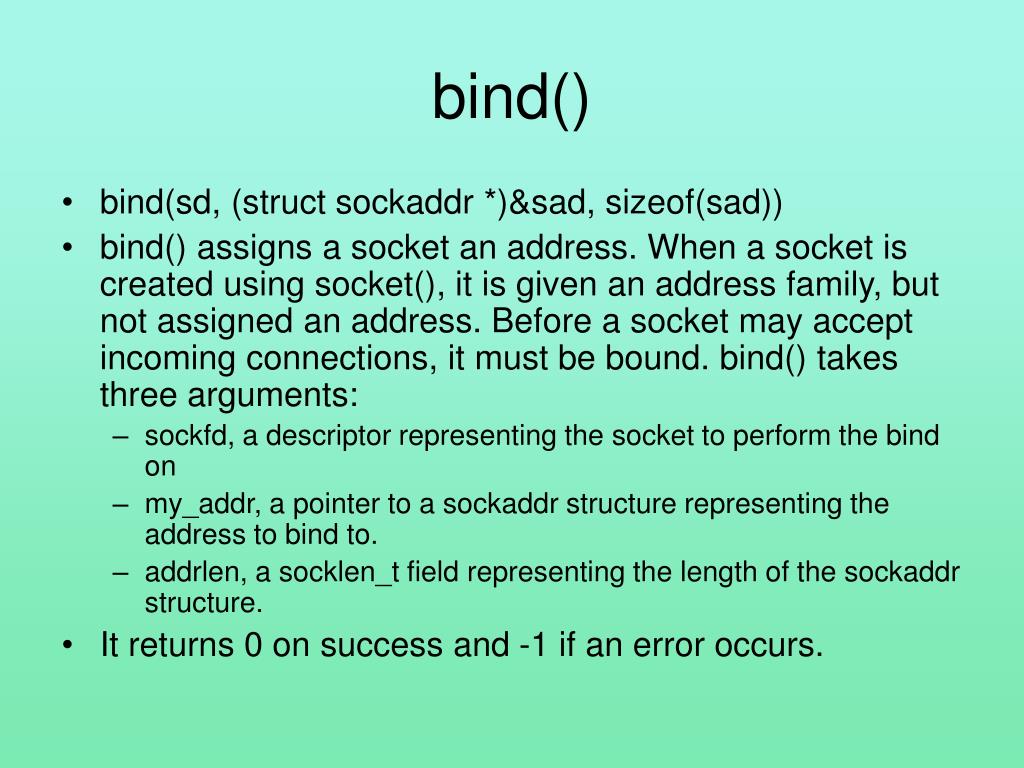 bind()

• bind(sd, (struct sockaddr *)&sad, sizeof(sad))
• bind() assigns a socket an address. When a socket is created using socket(), it is given an address family, but not assigned an address. Before a socket may accept incoming connections, it must be bound. bind() takes three arguments:
  – sockfd, a descriptor representing the socket to perform the bind on
  – my_addr, a pointer to a sockaddr structure representing the address to bind to.
  – addrlen, a socklen_t field representing the length of the sockaddr structure.
• It returns 0 on success and -1 if an error occurs.